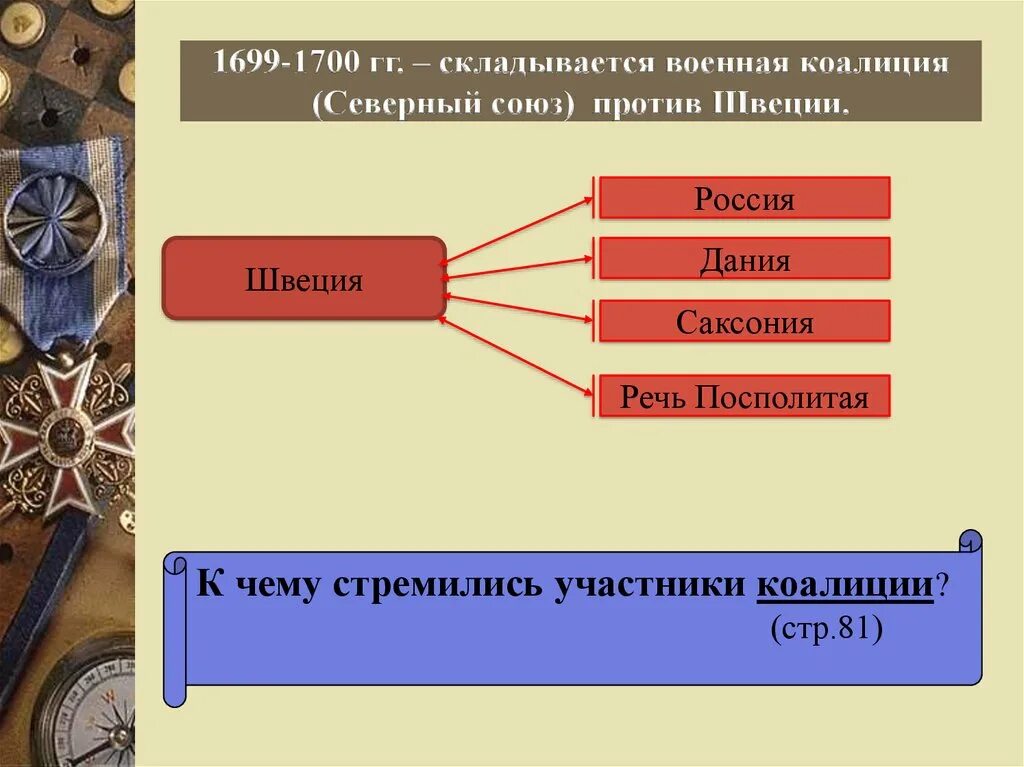 1699-1700 гг. – складывается военная коалиция (Северный союз) против Швеции.

Швеция

Россия

Дания

Саксония

Речь Посполитая

К чему стремились участники коалиции? (стр.81)